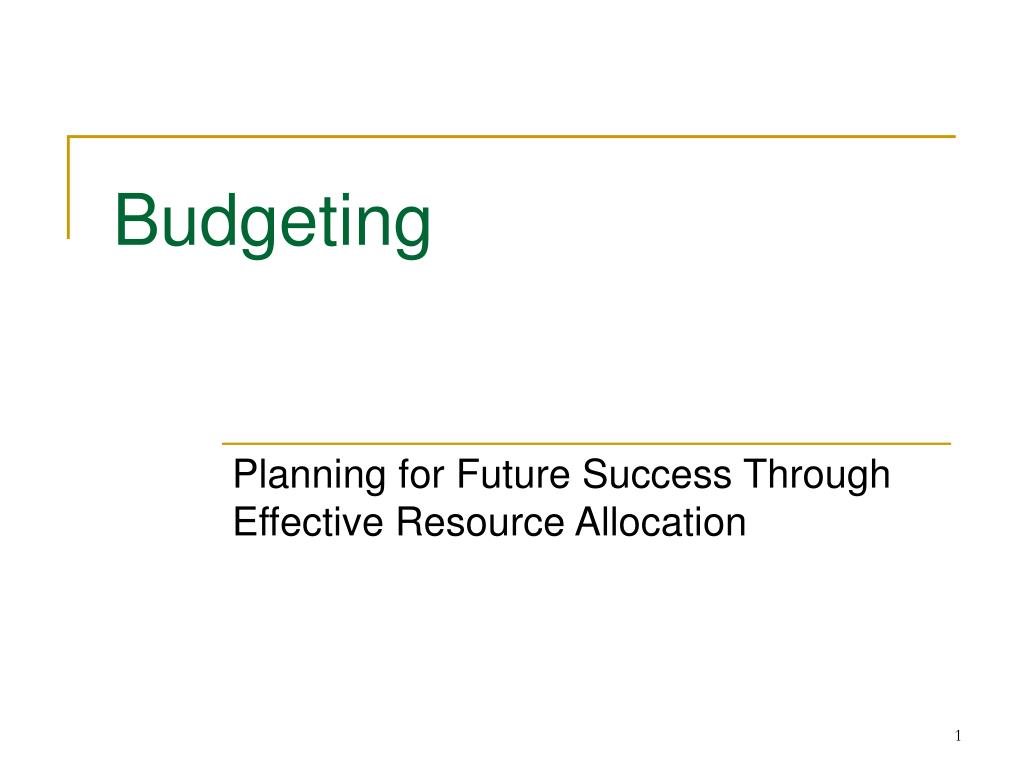 Budgeting

Planning for Future Success Through Effective Resource Allocation

1